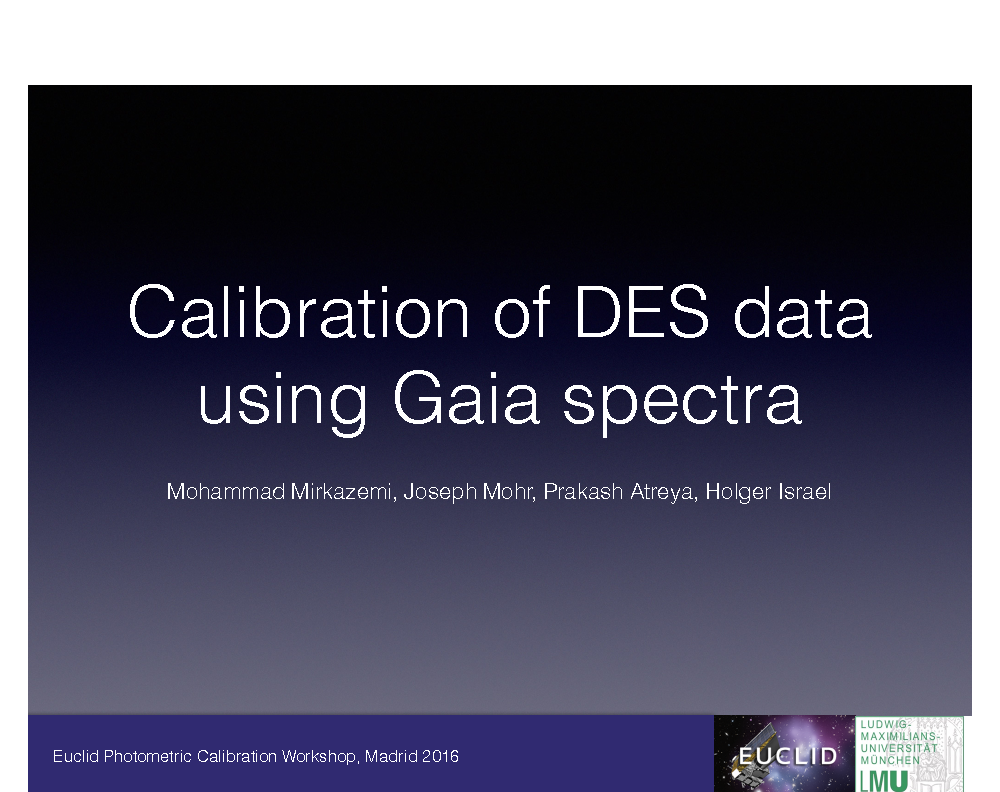 Calibration of DES data using Gaia spectra

Mohammad Mirkazemi, Joseph Mohr, Prakash Atreya, Holger Israel

Euclid Photometric Calibration Workshop, Madrid 2016

EUCLID

LUDWIG-MAXIMILIANS-UNIVERSITÄT MÜNCHEN

LMU